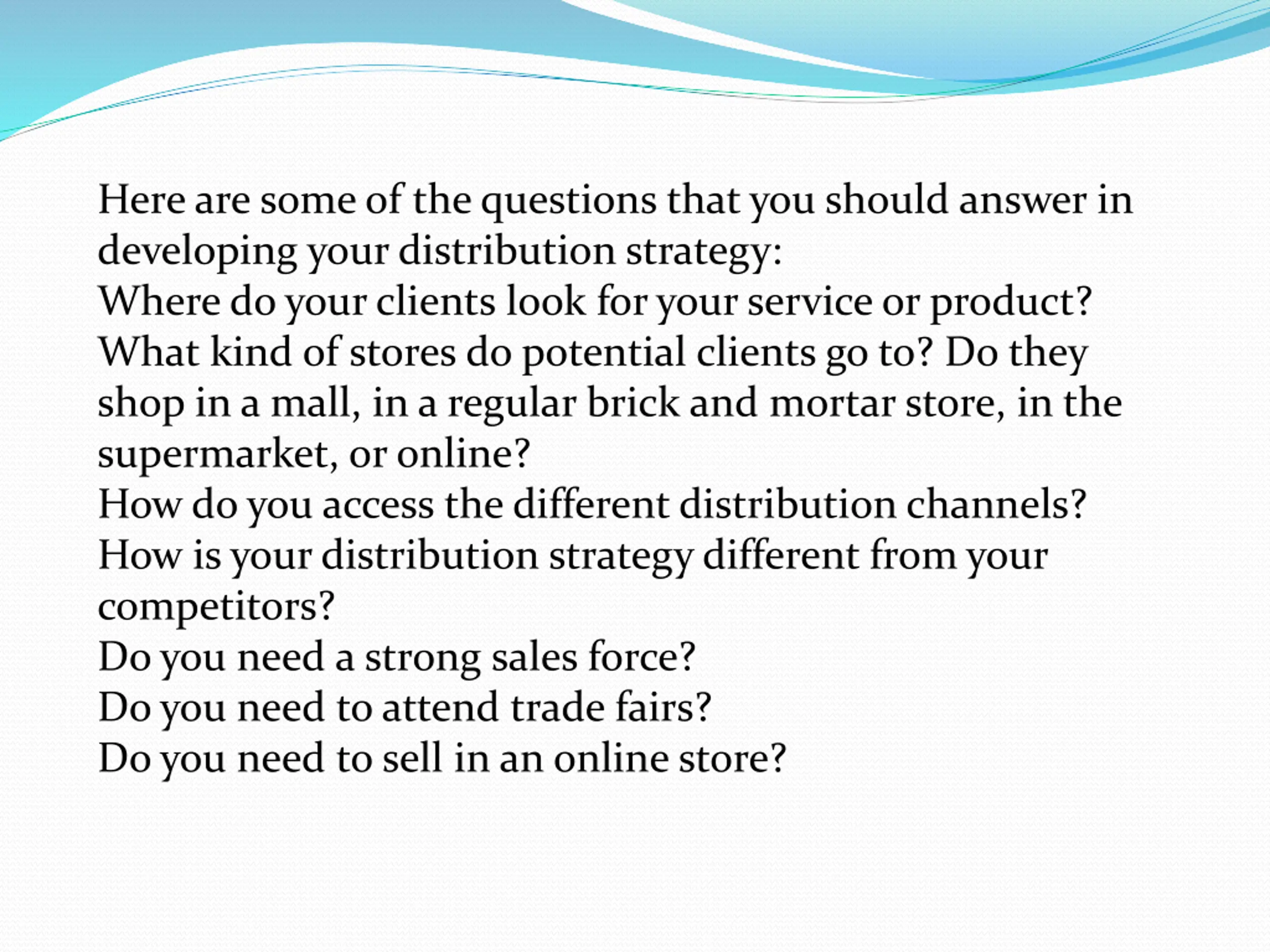 Here are some of the questions that you should answer in developing your distribution strategy:
Where do your clients look for your service or product?
What kind of stores do potential clients go to? Do they shop in a mall, in a regular brick and mortar store, in the supermarket, or online?
How do you access the different distribution channels?
How is your distribution strategy different from your competitors?
Do you need a strong sales force?
Do you need to attend trade fairs?
Do you need to sell in an online store?